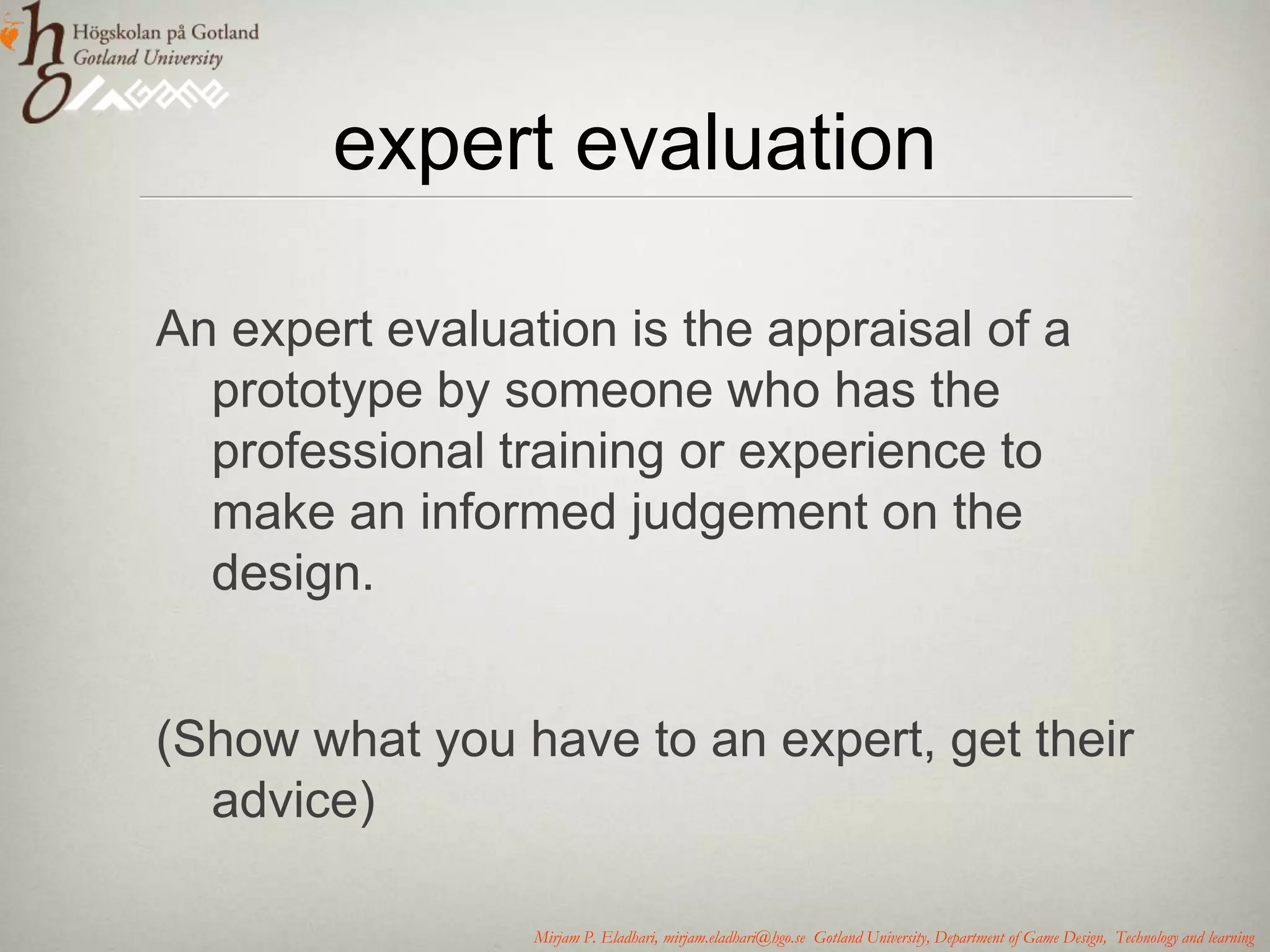 Högskolan på Gotland
Gotland University
GAME

expert evaluation

An expert evaluation is the appraisal of a prototype by someone who has the professional training or experience to make an informed judgement on the design.

(Show what you have to an expert, get their advice)

Mirjam P. Eladhari, mirjam.eladhari@hgo.se Gotland University, Department of Game Design, Technology and learning